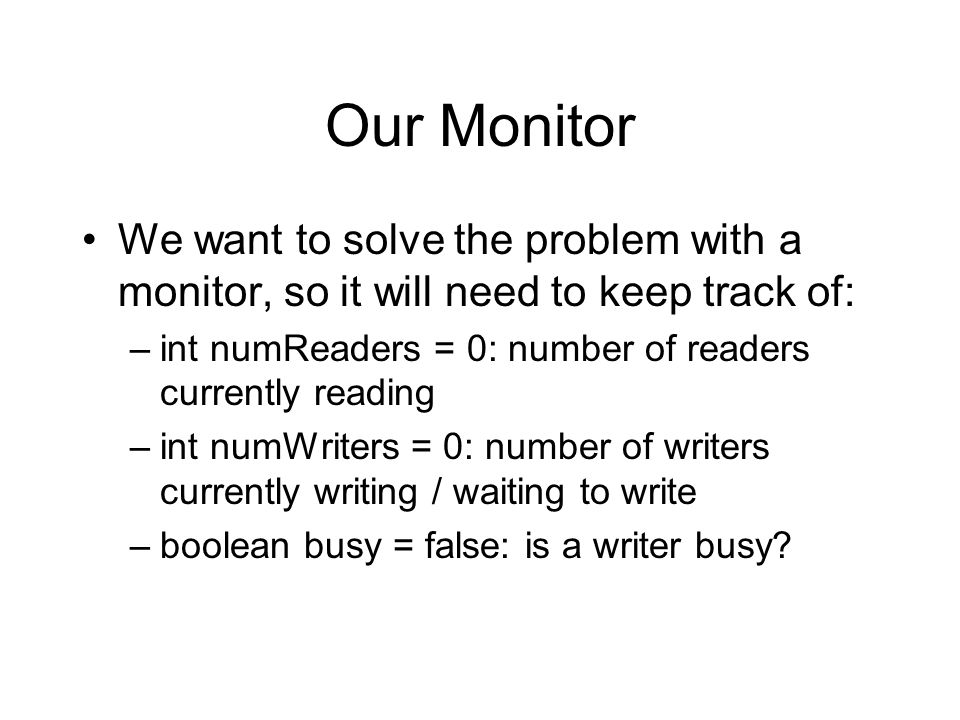 Our Monitor

• We want to solve the problem with a monitor, so it will need to keep track of:
– int numReaders = 0: number of readers currently reading
– int numWriters = 0: number of writers currently writing / waiting to write
– boolean busy = false: is a writer busy?